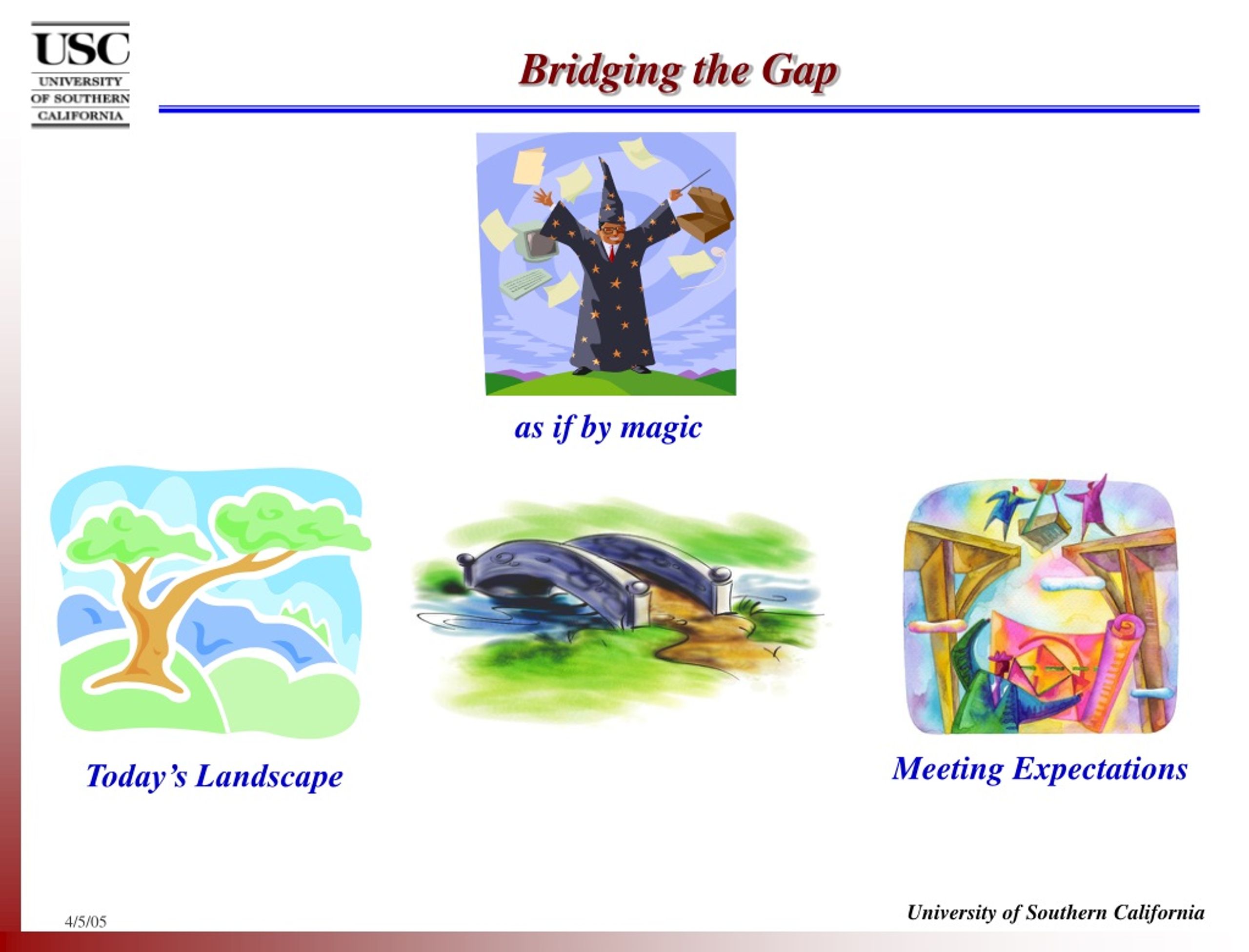 USC
UNIVERSITY
OF SOUTHERN
CALIFORNIA

Bridging the Gap

as if by magic

Today's Landscape

Meeting Expectations

4/5/05

University of Southern California